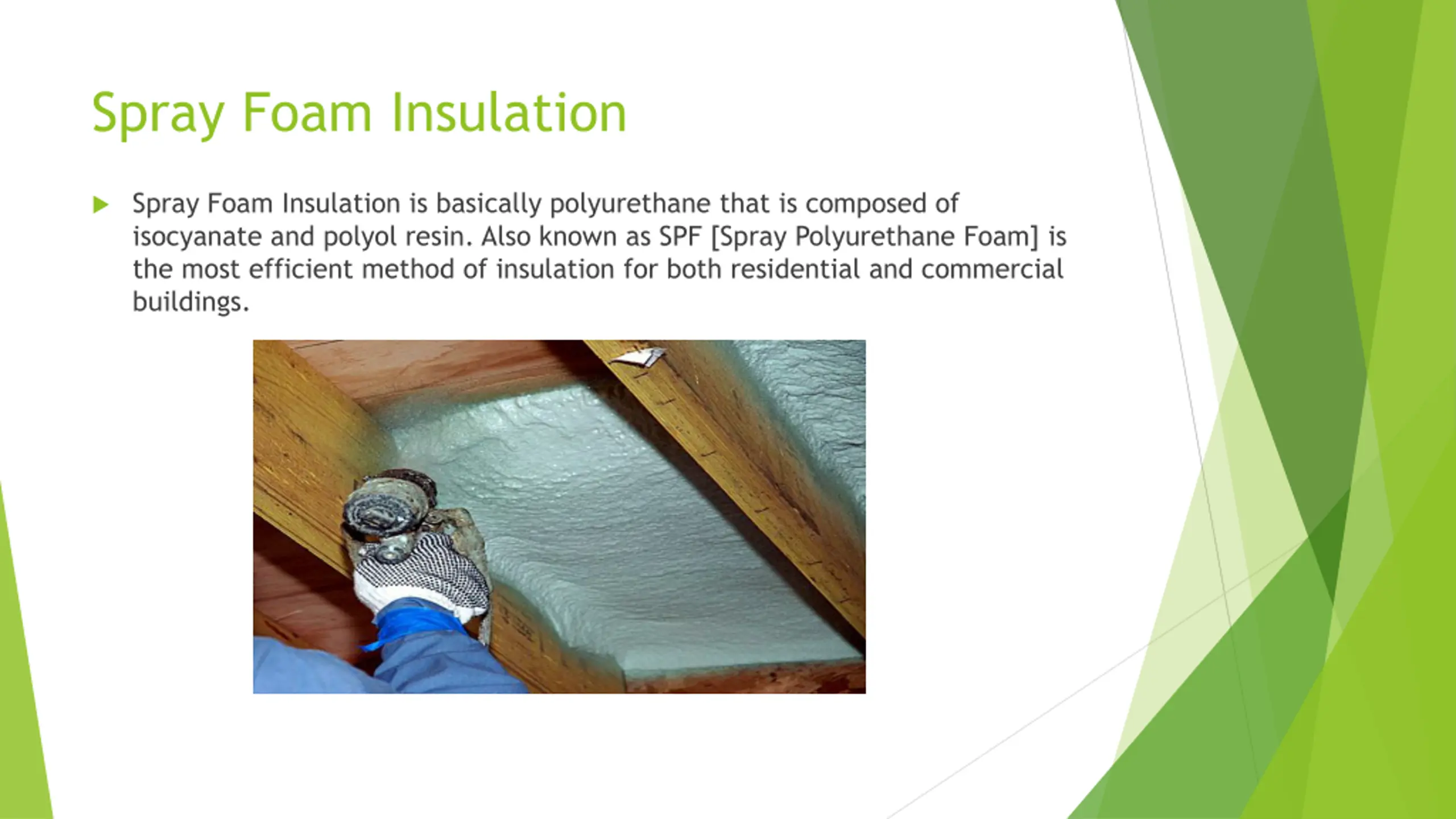 Spray Foam Insulation

Spray Foam Insulation is basically polyurethane that is composed of isocyanate and polyol resin. Also known as SPF [Spray Polyurethane Foam] is the most efficient method of insulation for both residential and commercial buildings.